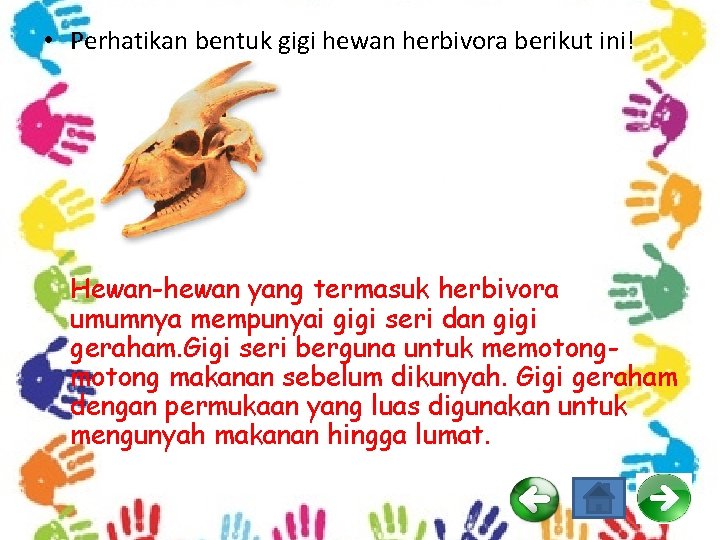 • Perhatikan bentuk gigi hewan herbivora berikut ini!

Hewan-hewan yang termasuk herbivora umumnya mempunyai gigi seri dan gigi geraham.Gigi seri berguna untuk memotong-motong makanan sebelum dikunyah. Gigi geraham dengan permukaan yang luas digunakan untuk mengunyah makanan hingga lumat.